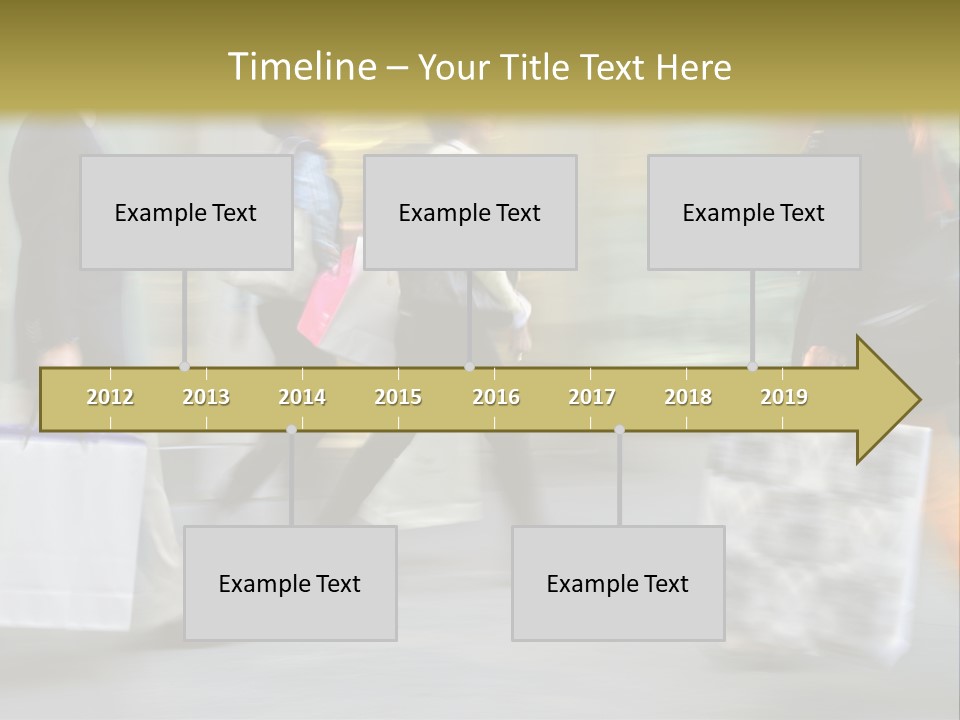 Timeline – Your Title Text Here

Example Text

Example Text

Example Text

2012 2013 2014 2015 2016 2017 2018 2019

Example Text

Example Text